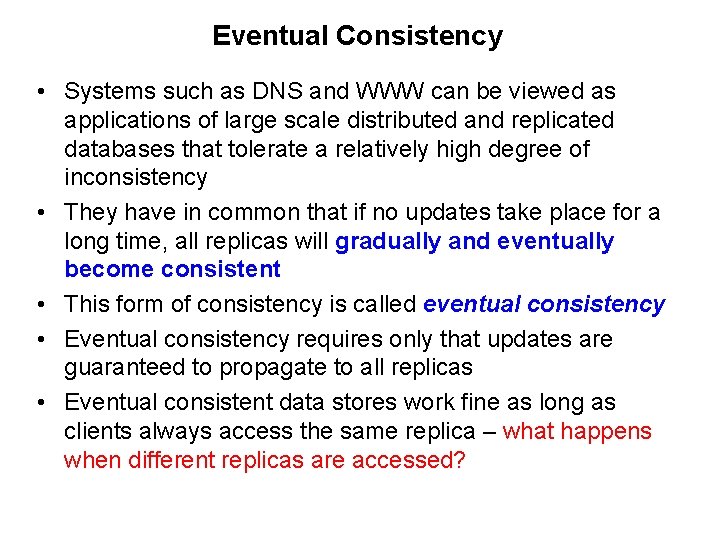 Eventual Consistency

• Systems such as DNS and WWW can be viewed as applications of large scale distributed and replicated databases that tolerate a relatively high degree of inconsistency

• They have in common that if no updates take place for a long time, all replicas will gradually and eventually become consistent

• This form of consistency is called eventual consistency

• Eventual consistency requires only that updates are guaranteed to propagate to all replicas

• Eventual consistent data stores work fine as long as clients always access the same replica – what happens when different replicas are accessed?